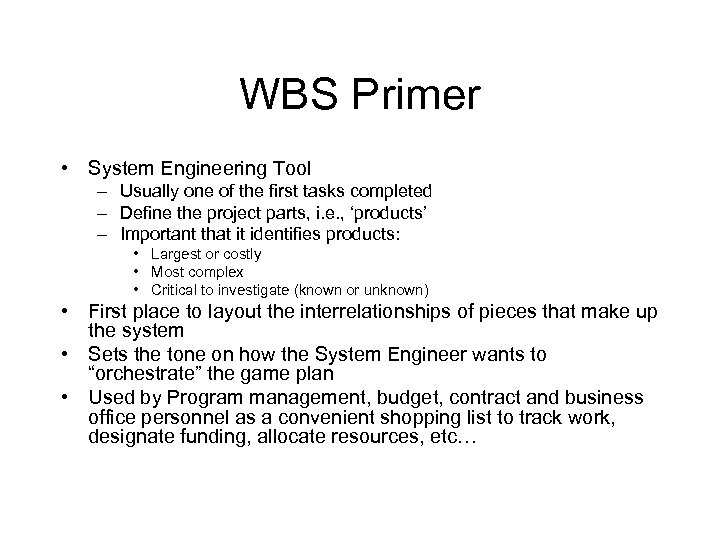 WBS Primer

• System Engineering Tool
– Usually one of the first tasks completed
– Define the project parts, i.e., ‘products’
– Important that it identifies products:
• Largest or costly
• Most complex
• Critical to investigate (known or unknown)
• First place to layout the interrelationships of pieces that make up the system
• Sets the tone on how the System Engineer wants to “orchestrate” the game plan
• Used by Program management, budget, contract and business office personnel as a convenient shopping list to track work, designate funding, allocate resources, etc…